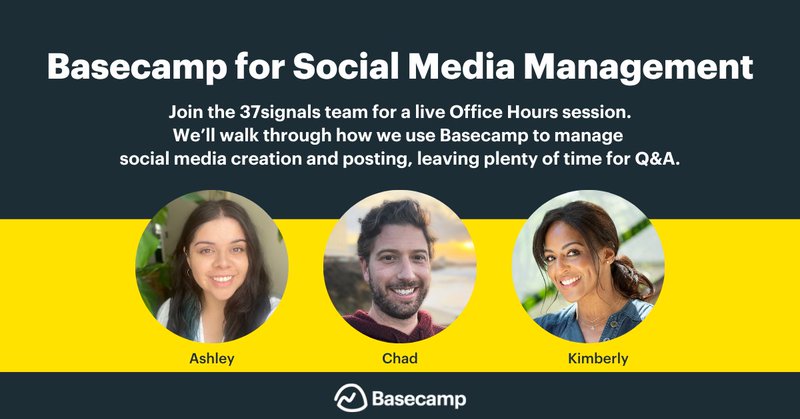 Basecamp for Social Media Management

Join the 37signals team for a live Office Hours session. We'll walk through how we use Basecamp to manage social media creation and posting, leaving plenty of time for Q&A.

Ashley

Chad

Kimberly

Basecamp